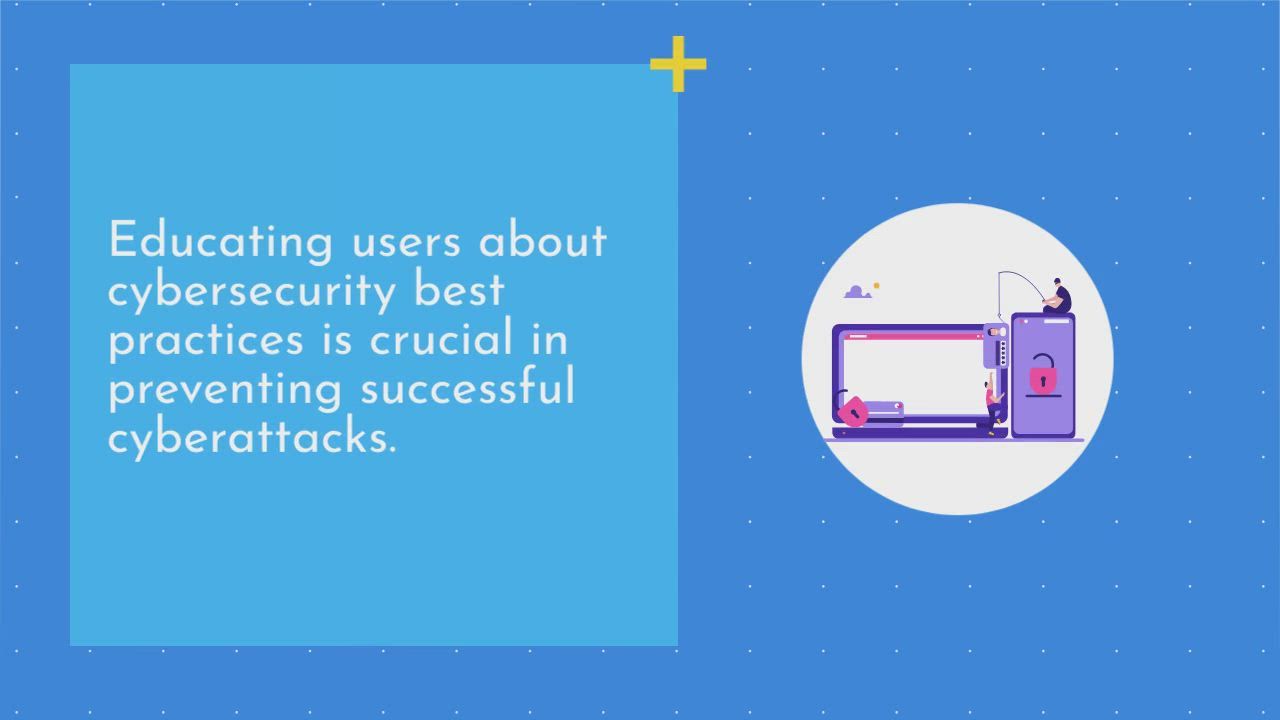 Educating users about cybersecurity best practices is crucial in preventing successful cyberattacks.